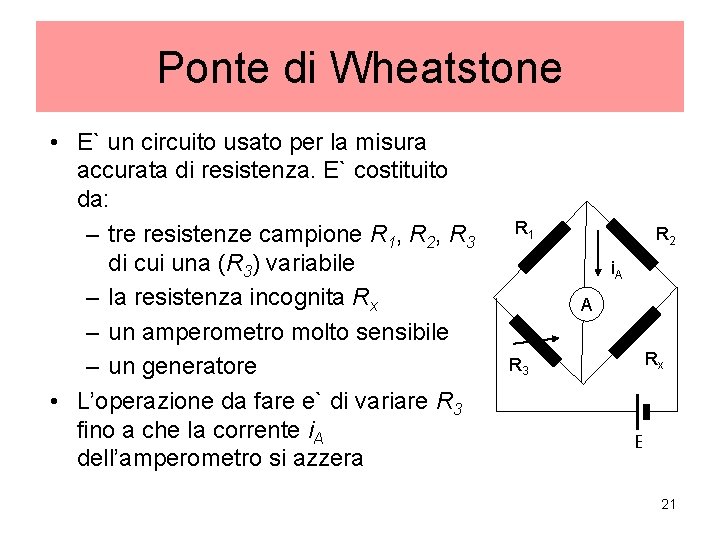 Ponte di Wheatstone

• E` un circuito usato per la misura accurata di resistenza. E` costituito da:
– tre resistenze campione $R_1$, $R_2$, $R_3$ di cui una ($R_3$) variabile
– la resistenza incognita $R_x$
– un amperometro molto sensibile
– un generatore
• L'operazione da fare e` di variare $R_3$ fino a che la corrente $i_A$ dell'amperometro si azzera

$R_1$
$R_2$
$i_A$
A
$R_3$
$R_x$
E

21